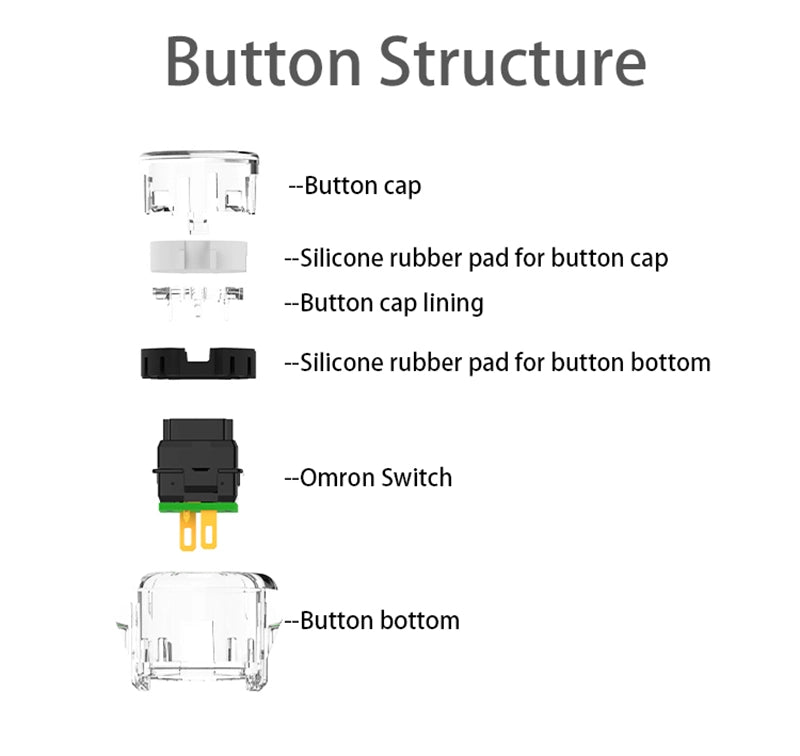 Button Structure

--Button cap

--Silicone rubber pad for button cap

--Button cap lining

--Silicone rubber pad for button bottom

--Omron Switch

--Button bottom